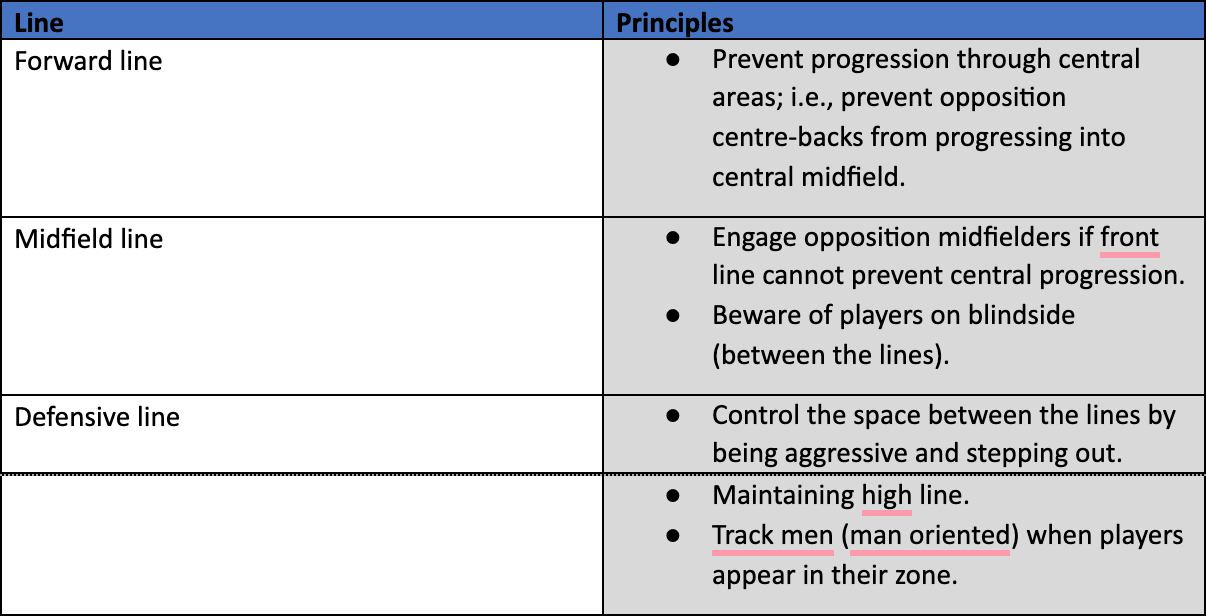 | Line | Principles |
|---|---|
| Forward line | ● Prevent progression through central areas; i.e., prevent opposition centre-backs from progressing into central midfield. |
| Midfield line | ● Engage opposition midfielders if front line cannot prevent central progression. ● Beware of players on blindside (between the lines). |
| Defensive line | ● Control the space between the lines by being aggressive and stepping out. |
| | ● Maintaining high line. ● Track men (man oriented) when players appear in their zone. |